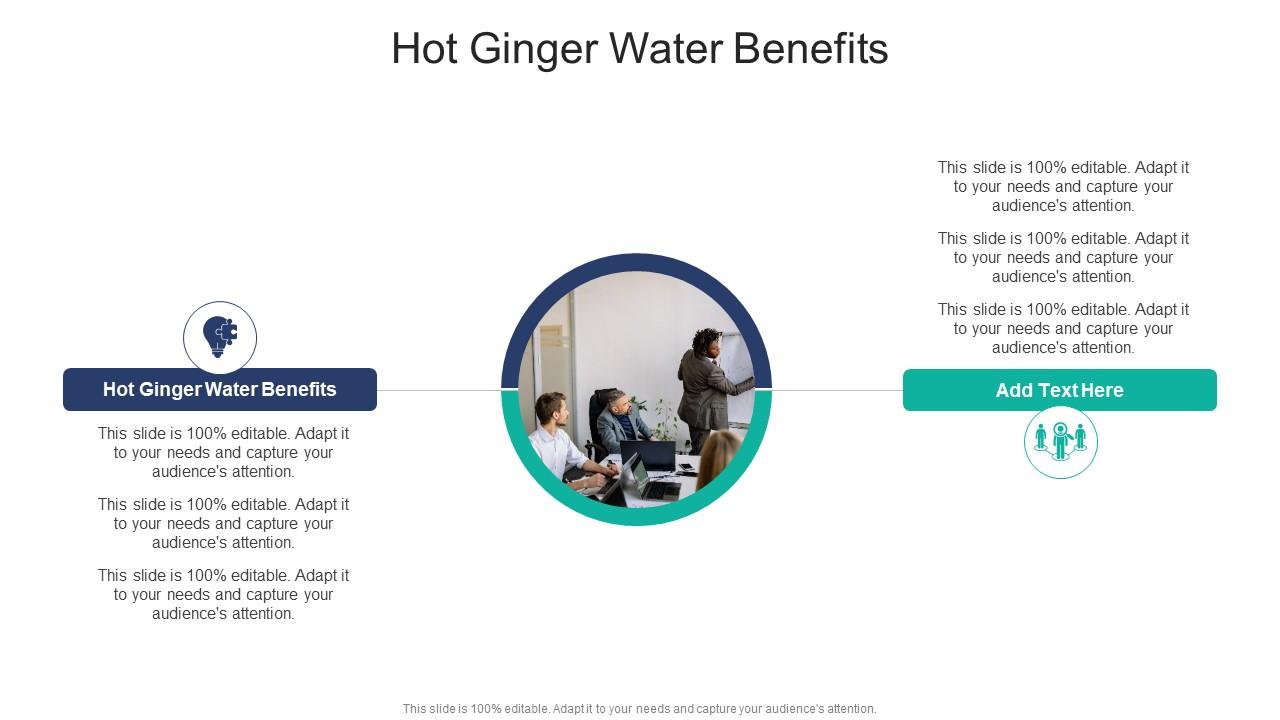 Hot Ginger Water Benefits

Hot Ginger Water Benefits

This slide is 100% editable. Adapt it to your needs and capture your audience's attention.

This slide is 100% editable. Adapt it to your needs and capture your audience's attention.

This slide is 100% editable. Adapt it to your needs and capture your audience's attention.

This slide is 100% editable. Adapt it to your needs and capture your audience's attention.

This slide is 100% editable. Adapt it to your needs and capture your audience's attention.

This slide is 100% editable. Adapt it to your needs and capture your audience's attention.

Add Text Here

This slide is 100% editable. Adapt it to your needs and capture your audience's attention.